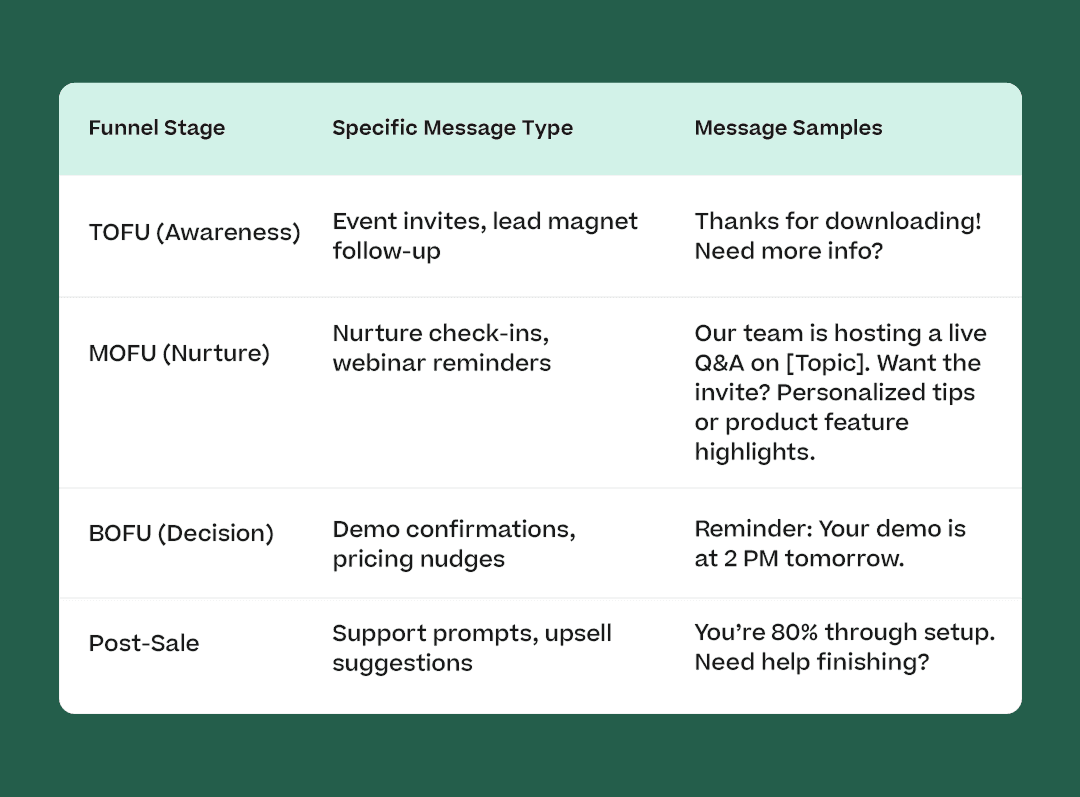 | Funnel Stage | Specific Message Type | Message Samples |
|---|---|---|
| TOFU (Awareness) | Event invites, lead magnet follow-up | Thanks for downloading! Need more info? |
| MOFU (Nurture) | Nurture check-ins, webinar reminders | Our team is hosting a live Q&A on [Topic]. Want the invite? Personalized tips or product feature highlights. |
| BOFU (Decision) | Demo confirmations, pricing nudges | Reminder: Your demo is at 2 PM tomorrow. |
| Post-Sale | Support prompts, upsell suggestions | You're 80% through setup. Need help finishing? |